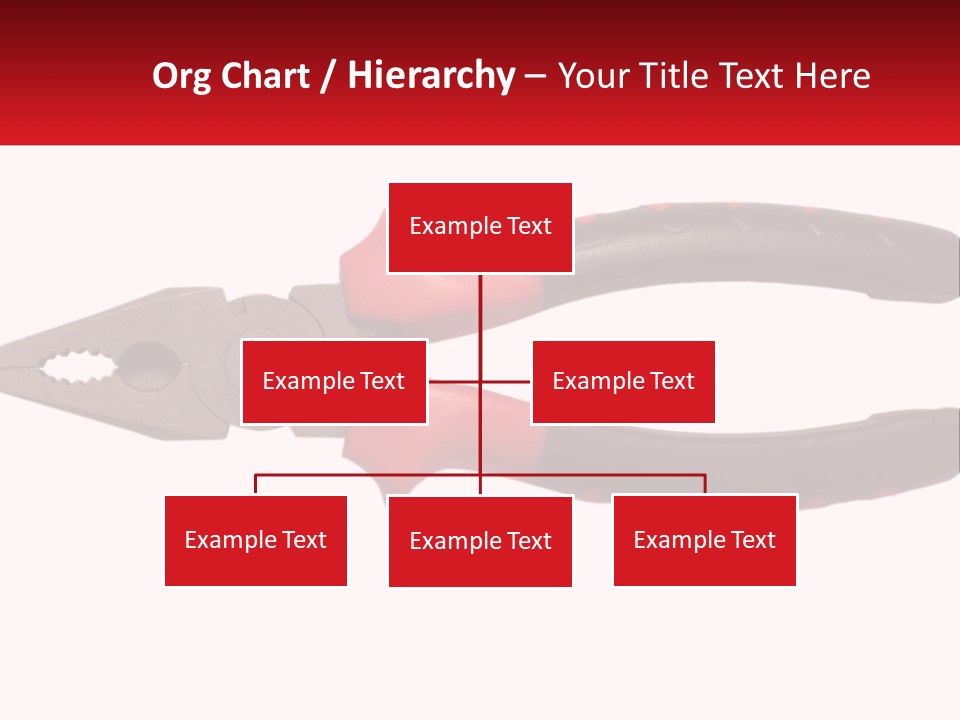 Org Chart / Hierarchy – Your Title Text Here

Example Text

Example Text

Example Text

Example Text

Example Text

Example Text